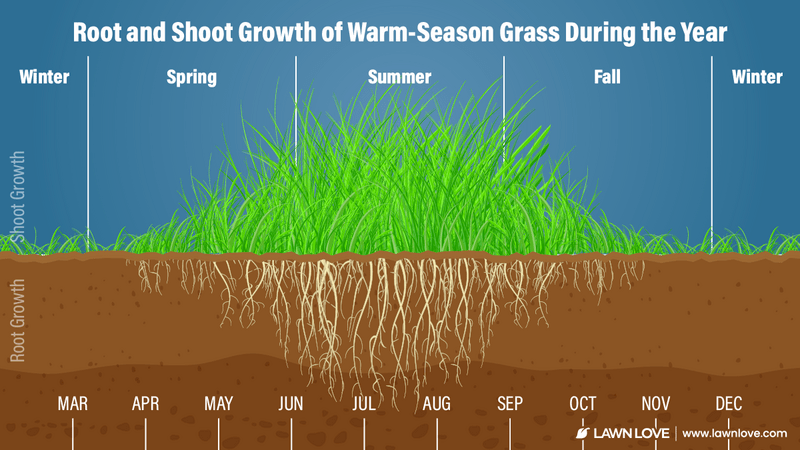 Root and Shoot Growth of Warm-Season Grass During the Year

Winter
Spring
Summer
Fall
Winter

Shoot Growth
Root Growth

MAR
APR
MAY
JUN
JUL
AUG
SEP
OCT
NOV
DEC

LAWN LOVE | www.lawnlove.com